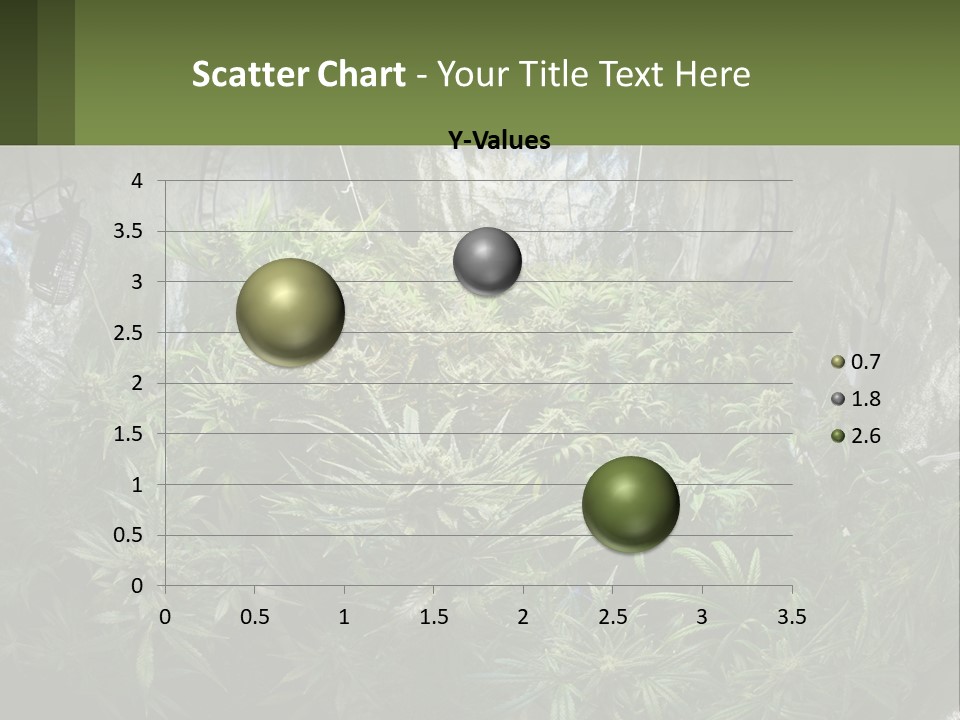 Scatter Chart - Your Title Text Here

Y-Values

4
3.5
3
2.5
2
1.5
1
0.5
0

0 0.5 1 1.5 2 2.5 3 3.5

0.7
1.8
2.6